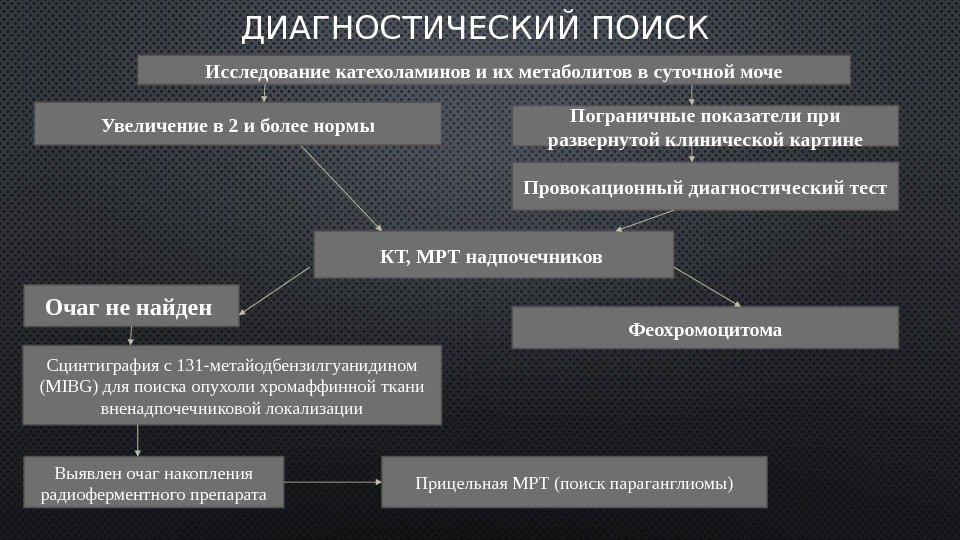 ДИАГНОСТИЧЕСКИЙ ПОИСК

Исследование катехоламинов и их метаболитов в суточной моче

Увеличение в 2 и более нормы

Пограничные показатели при развернутой клинической картине

Провокационный диагностический тест

КТ, МРТ надпочечников

Очаг не найден

Феохромоцитома

Сцинтиграфия с 131-метайодбензилгуанидином (MIBG) для поиска опухоли хромаффинной ткани вненадпочечниковой локализации

Выявлен очаг накопления радиоферментного препарата

Прицельная МРТ (поиск параганглиомы)